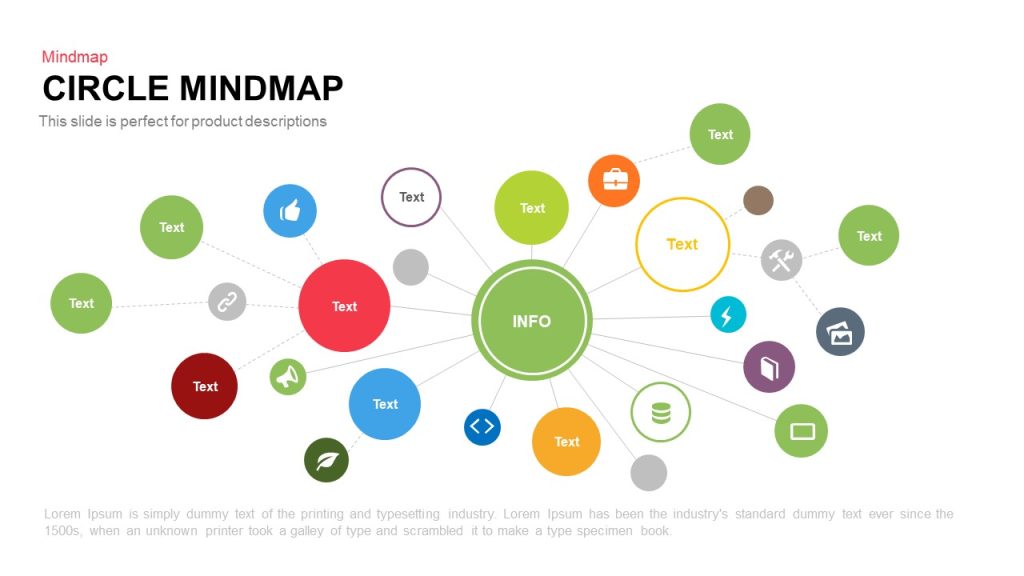 Mindmap
CIRCLE MINDMAP
This slide is perfect for product descriptions

Text
Text
Text
Text
Text
Text
Text
Text
Text
INFO
Text
Text
Text

Lorem Ipsum is simply dummy text of the printing and typesetting industry. Lorem Ipsum has been the industry's standard dummy text ever since the 1500s, when an unknown printer took a galley of type and scrambled it to make a type specimen book.